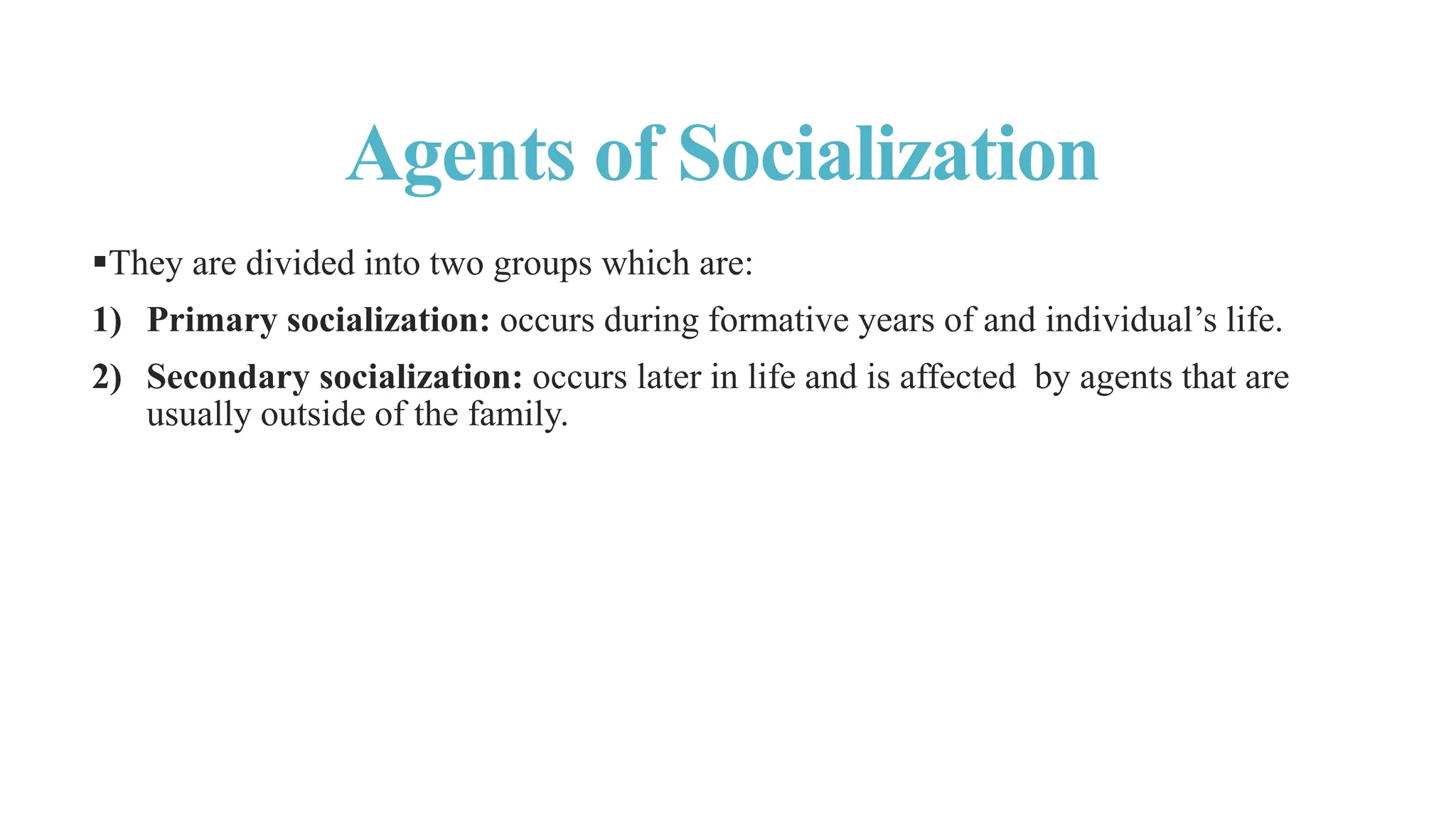 Agents of Socialization

▪They are divided into two groups which are:

1) Primary socialization: occurs during formative years of and individual’s life.

2) Secondary socialization: occurs later in life and is affected by agents that are usually outside of the family.